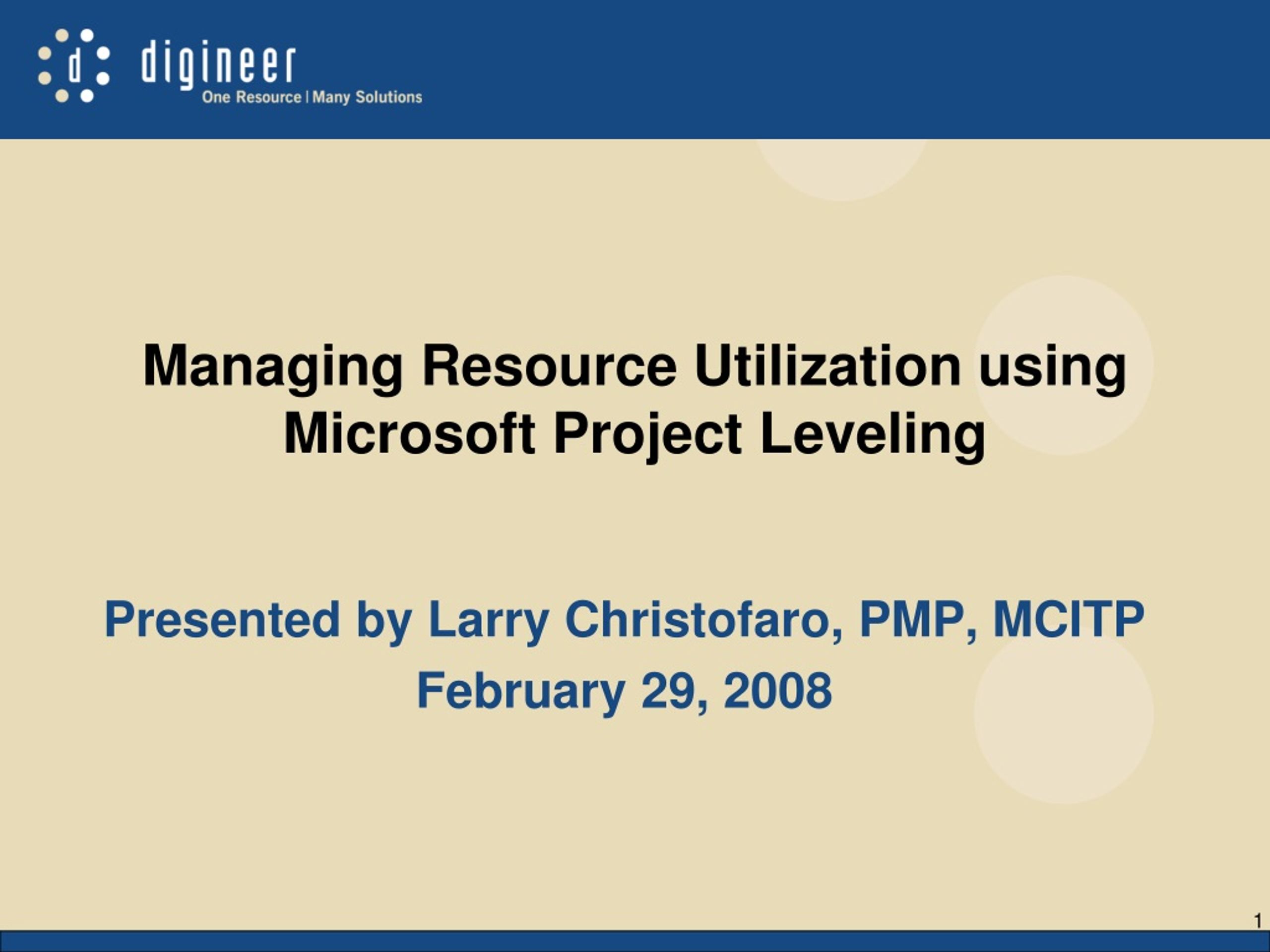 d digineer
One Resource | Many Solutions

Managing Resource Utilization using Microsoft Project Leveling

Presented by Larry Christofaro, PMP, MCITP
February 29, 2008

1